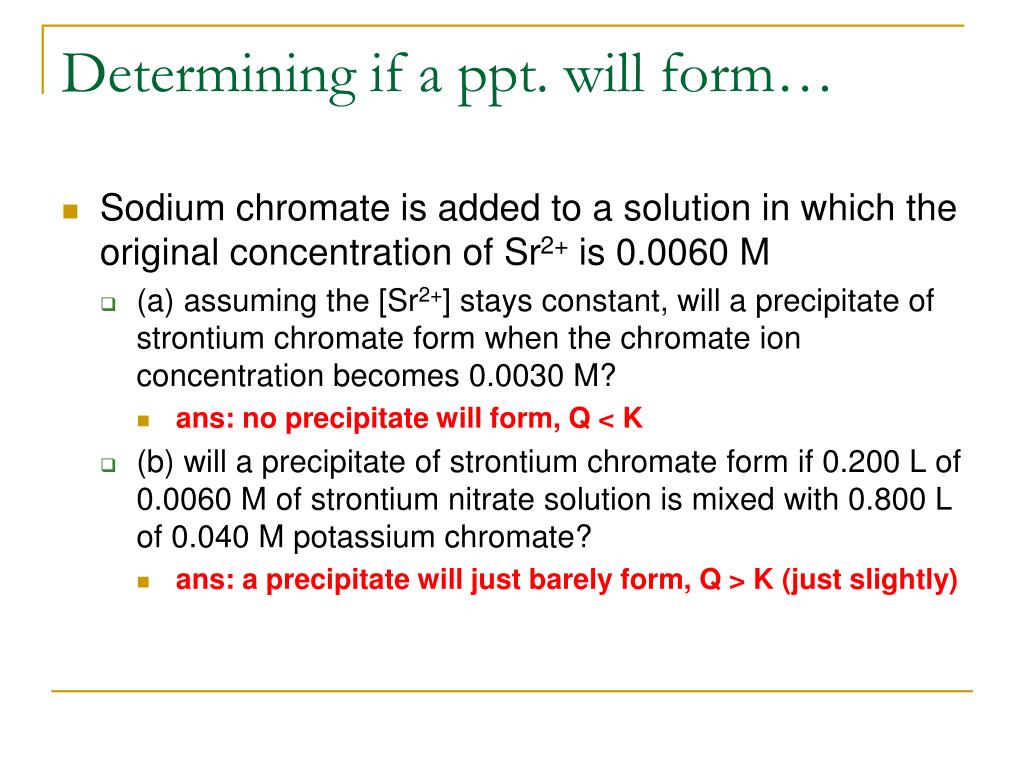 Determining if a ppt. will form…

Sodium chromate is added to a solution in which the original concentration of $Sr^{2+}$ is 0.0060 M

(a) assuming the [$Sr^{2+}$] stays constant, will a precipitate of strontium chromate form when the chromate ion concentration becomes 0.0030 M?

ans: no precipitate will form, Q < K

(b) will a precipitate of strontium chromate form if 0.200 L of 0.0060 M of strontium nitrate solution is mixed with 0.800 L of 0.040 M potassium chromate?

ans: a precipitate will just barely form, Q > K (just slightly)